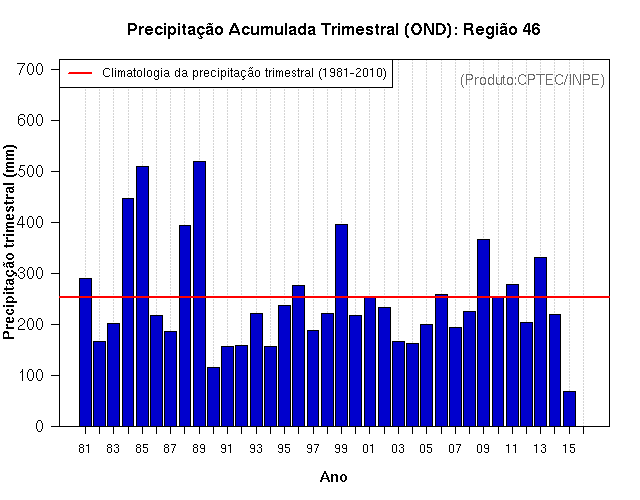 Precipitação Acumulada Trimestral (OND): Região 46

Climatologia da precipitação trimestral (1981-2010)

(Produto:CPTEC/INPE)

Precipitação trimestral (mm)

700
600
500
400
300
200
100
0

81 83 85 87 89 91 93 95 97 99 01 03 05 07 09 11 13 15

Ano